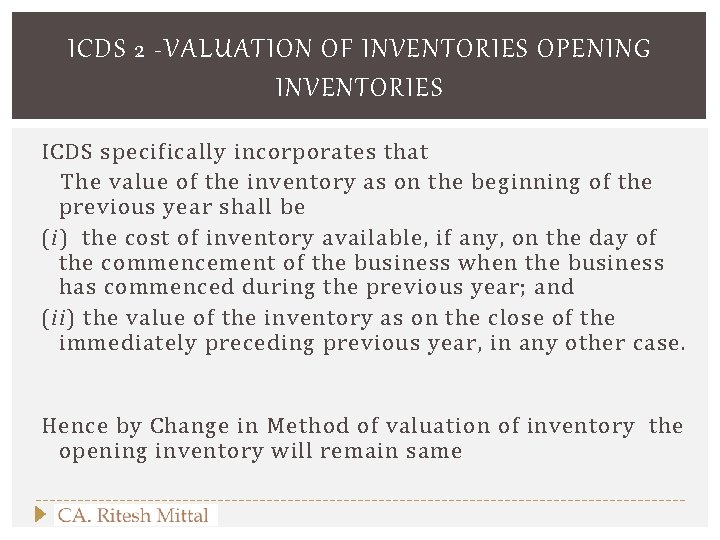 ICDS 2 -VALUATION OF INVENTORIES OPENING INVENTORIES

ICDS specifically incorporates that

The value of the inventory as on the beginning of the previous year shall be

(i) the cost of inventory available, if any, on the day of the commencement of the business when the business has commenced during the previous year; and

(ii) the value of the inventory as on the close of the immediately preceding previous year, in any other case.

Hence by Change in Method of valuation of inventory the opening inventory will remain same

CA. Ritesh Mittal